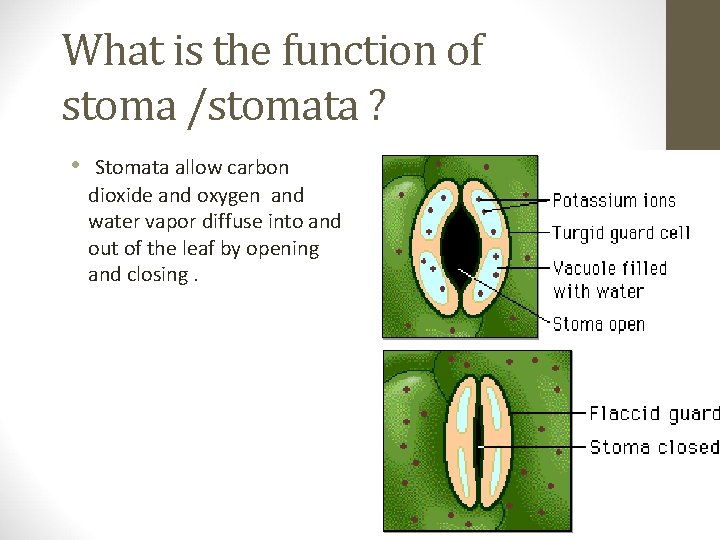 What is the function of stoma /stomata ?

• Stomata allow carbon dioxide and oxygen and water vapor diffuse into and out of the leaf by opening and closing .

Potassium ions
Turgid guard cell
Vacuole filled with water
Stoma open

Flaccid guard
Stoma closed